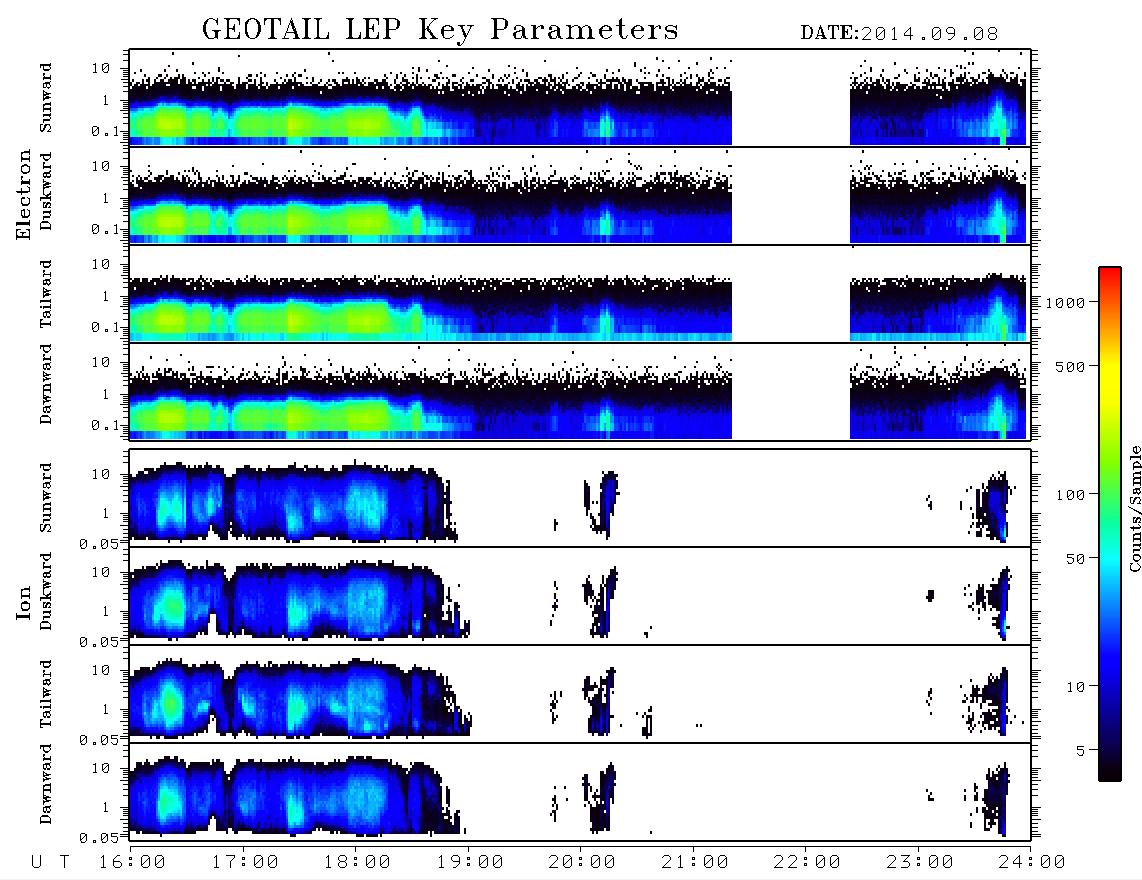 GEOTAIL LEP Key Parameters DATE:2014.09.08

Electron

Sunward
10
1
0.1

Duskward
10
1
0.1

Tailward
10
1
0.1

Dawnward
10
1
0.1

Ion

Sunward
10
1
0.05

Duskward
10
1
0.05

Tailward
10
1
0.05

Dawnward
10
1
0.05

1000
500
100
50
10
5
Counts/Sample

U T 16:00 17:00 18:00 19:00 20:00 21:00 22:00 23:00 24:00